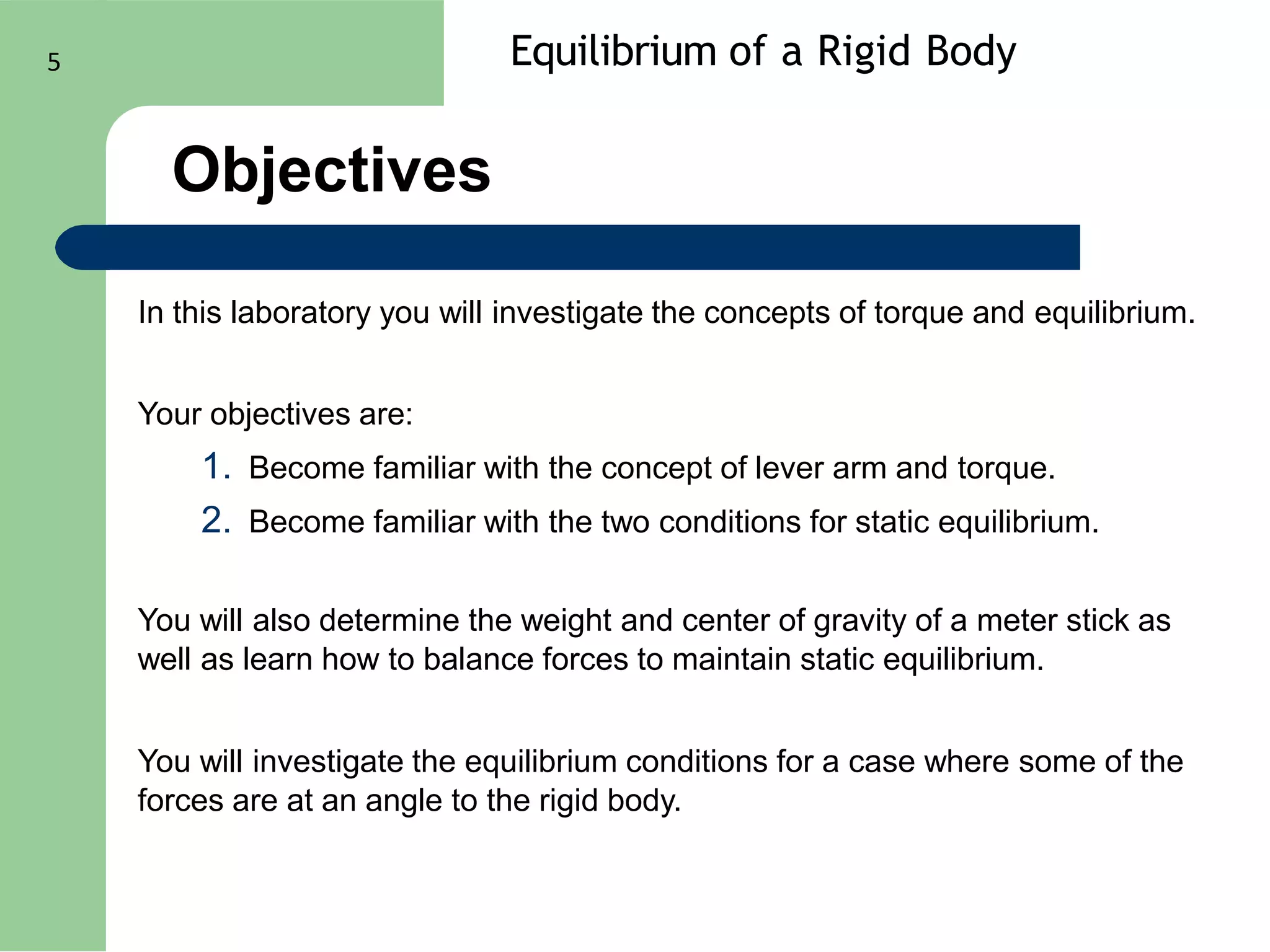 5

Equilibrium of a Rigid Body

Objectives

In this laboratory you will investigate the concepts of torque and equilibrium.

Your objectives are:

1. Become familiar with the concept of lever arm and torque.
2. Become familiar with the two conditions for static equilibrium.

You will also determine the weight and center of gravity of a meter stick as well as learn how to balance forces to maintain static equilibrium.

You will investigate the equilibrium conditions for a case where some of the forces are at an angle to the rigid body.